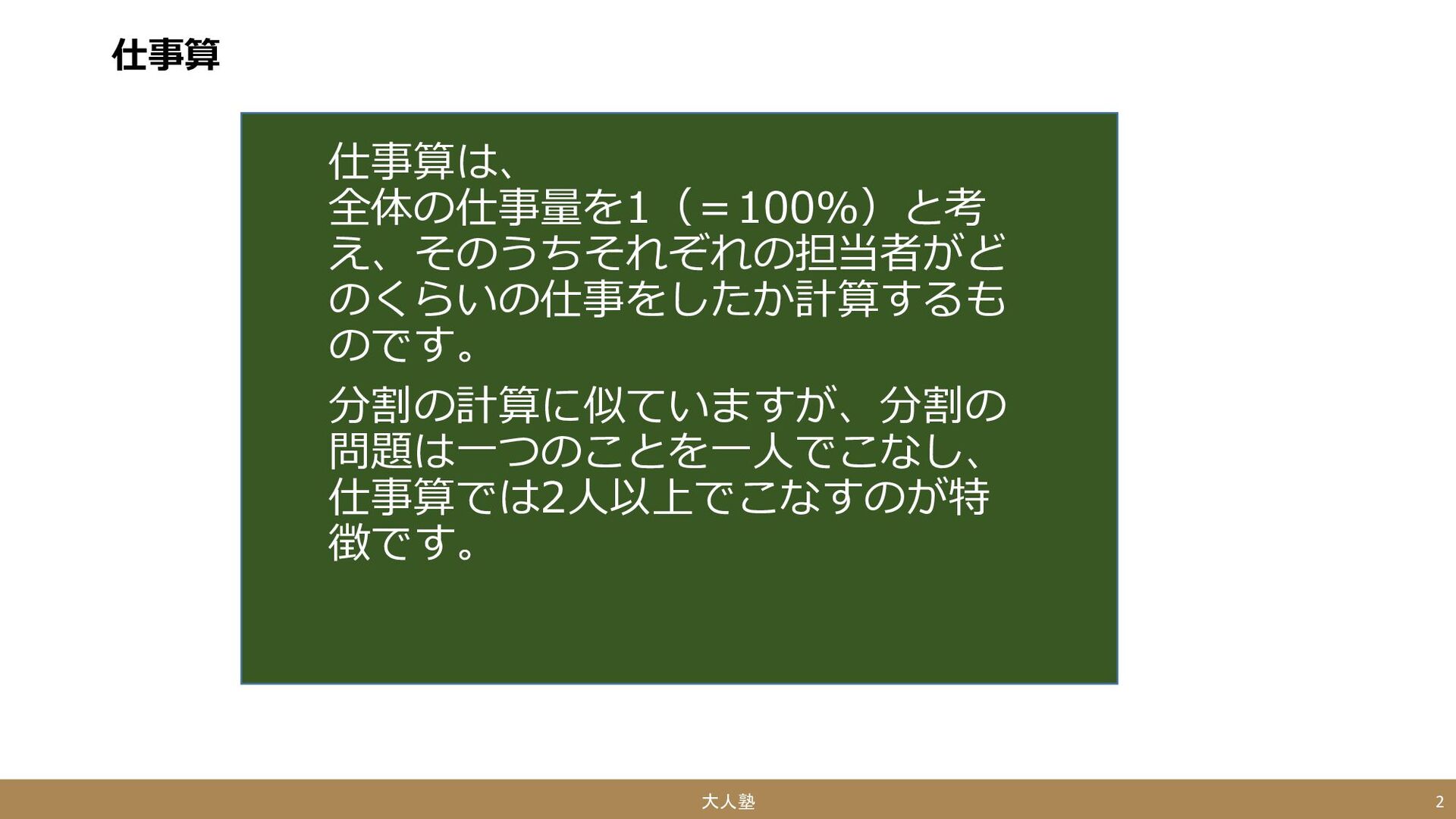 仕事算

仕事算は、
全体の仕事量を1（＝100%）と考え、そのうちそれぞれの担当者がどのくらいの仕事をしたか計算するものです。

分割の計算に似ていますが、分割の問題は一つのことを一人でこなし、仕事算では2人以上でこなすのが特徴です。

大人塾

2